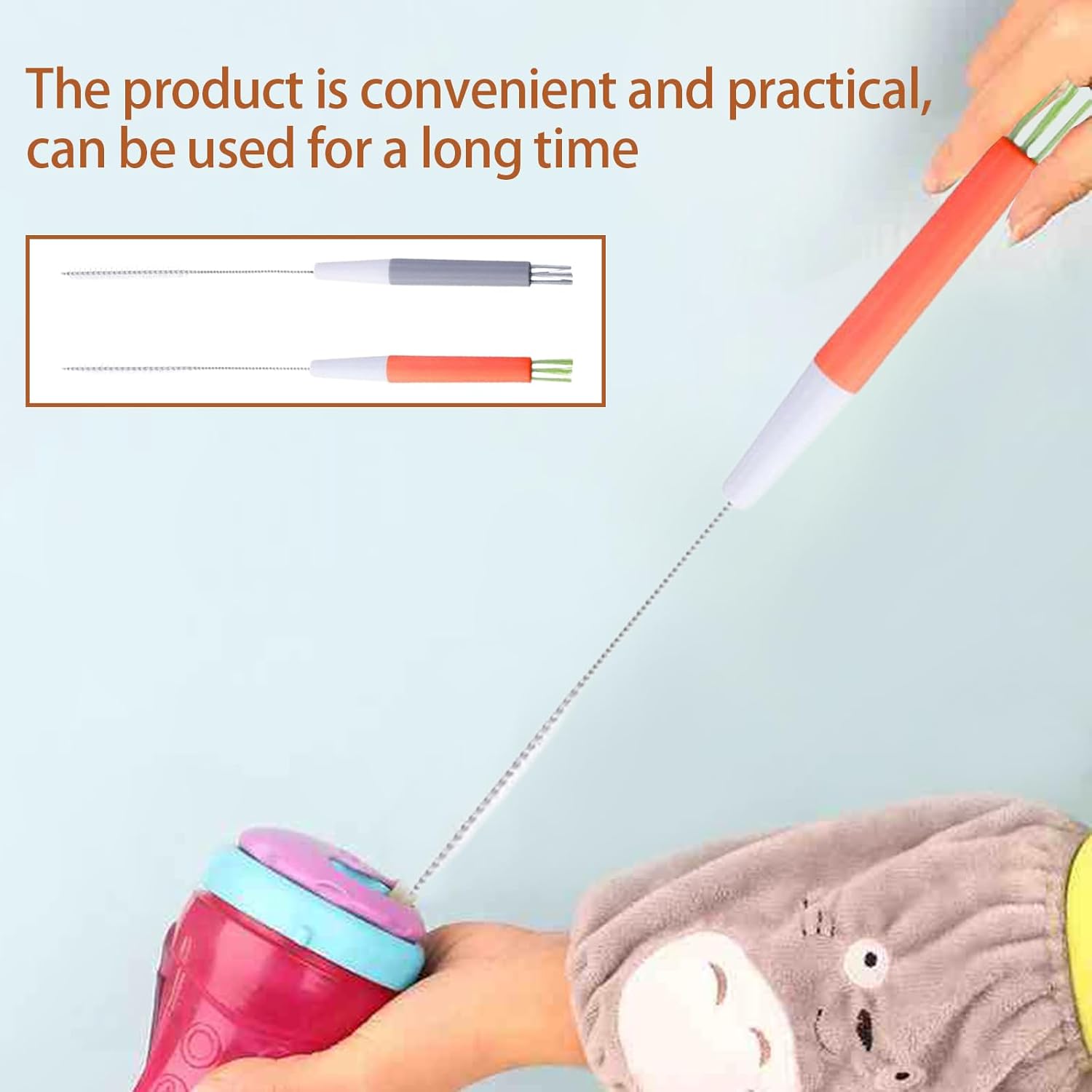 The product is convenient and practical, can be used for a long time